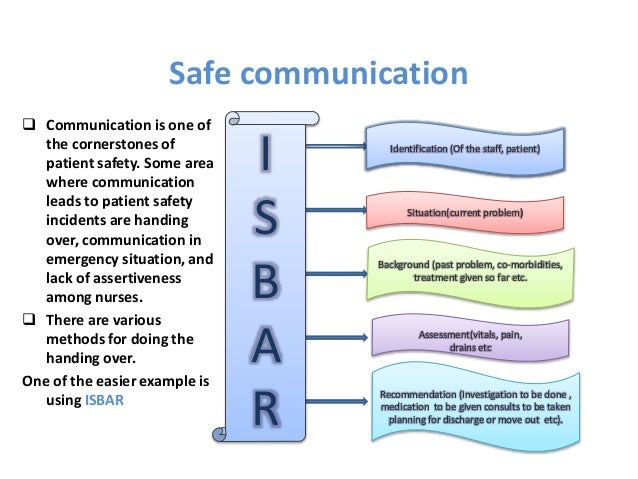 Safe communication

❑ Communication is one of the cornerstones of patient safety. Some area where communication leads to patient safety incidents are handing over, communication in emergency situation, and lack of assertiveness among nurses.

❑ There are various methods for doing the handing over.

One of the easier example is using ISBAR

I
S
B
A
R

Identification (Of the staff, patient)

Situation(current problem)

Background (past problem, co-morbidities, treatment given so far etc.

Assessment(vitals, pain, drains etc

Recommendation (Investigation to be done , medication to be given consults to be taken planning for discharge or move out etc).